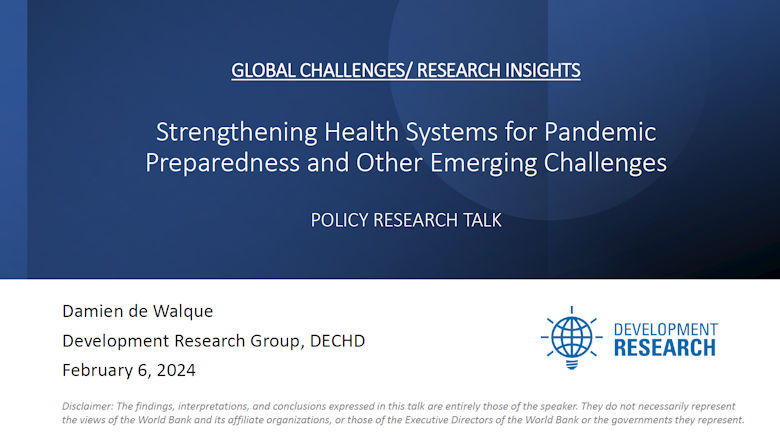 GLOBAL CHALLENGES/ RESEARCH INSIGHTS

Strengthening Health Systems for Pandemic Preparedness and Other Emerging Challenges

POLICY RESEARCH TALK

Damien de Walque
Development Research Group, DECHD
February 6, 2024

DEVELOPMENT RESEARCH

Disclaimer: The findings, interpretations, and conclusions expressed in this talk are entirely those of the speaker. They do not necessarily represent the views of the World Bank and its affiliate organizations, or those of the Executive Directors of the World Bank or the governments they represent.